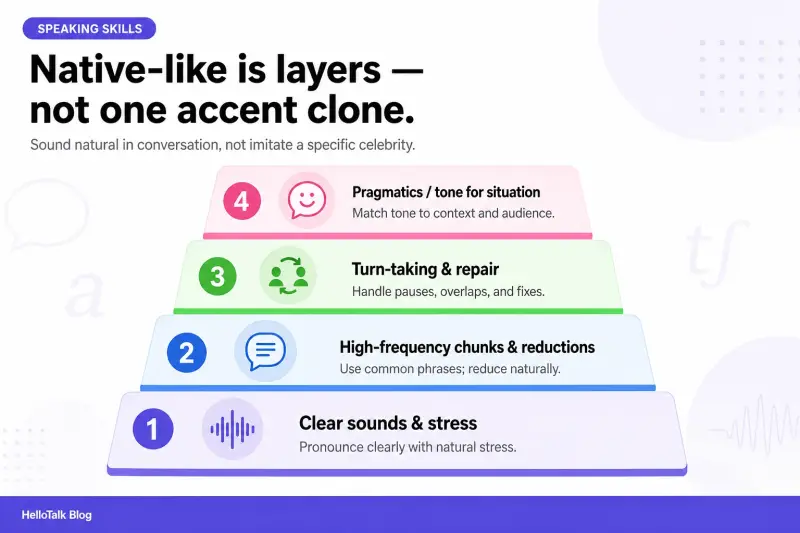 SPEAKING SKILLS

Native-like is layers — not one accent clone.

Sound natural in conversation, not imitate a specific celebrity.

4 Pragmatics / tone for situation
Match tone to context and audience.

3 Turn-taking & repair
Handle pauses, overlaps, and fixes.

2 High-frequency chunks & reductions
Use common phrases; reduce naturally.

1 Clear sounds & stress
Pronounce clearly with natural stress.

HelloTalk Blog